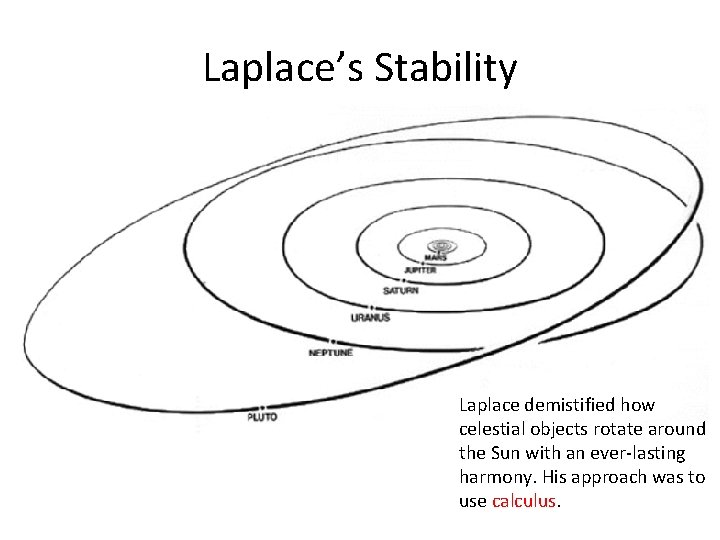 Laplace's Stability

MARS
JUPITER
SATURN
URANUS
NEPTUNE
PLUTO

Laplace demistified how celestial objects rotate around the Sun with an ever-lasting harmony. His approach was to use calculus.